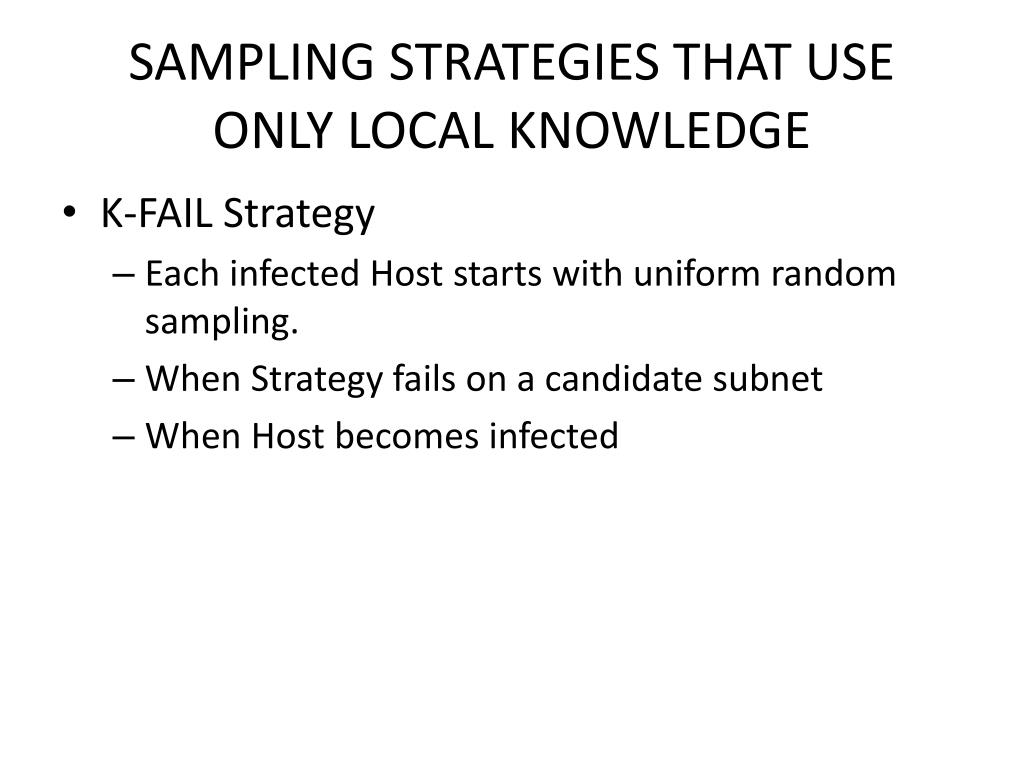 SAMPLING STRATEGIES THAT USE ONLY LOCAL KNOWLEDGE

• K-FAIL Strategy
– Each infected Host starts with uniform random sampling.
– When Strategy fails on a candidate subnet
– When Host becomes infected